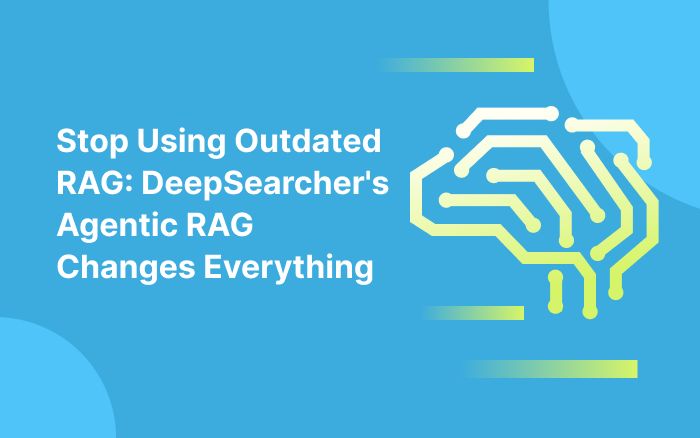 Stop Using Outdated RAG: DeepSearcher's Agentic RAG Changes Everything